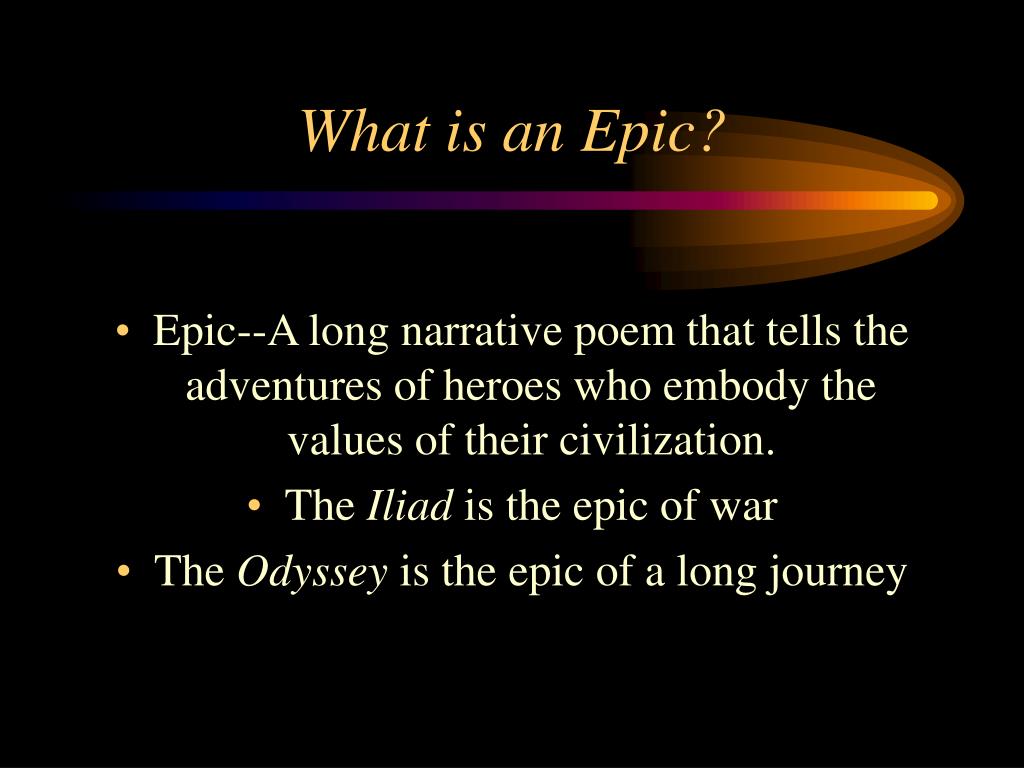 What is an Epic?

• Epic--A long narrative poem that tells the adventures of heroes who embody the values of their civilization.
• The Iliad is the epic of war
• The Odyssey is the epic of a long journey